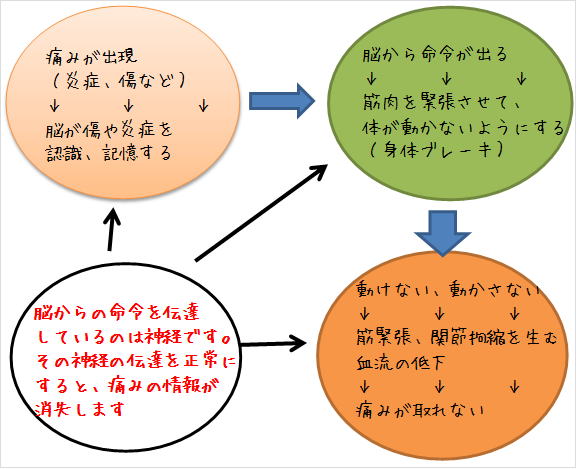 痛みが出現
（炎症、傷など）
↓　↓　↓
脳が傷や炎症を
認識、記憶する

脳から命令が出る
↓　↓　↓
筋肉を緊張させて、
体が動かないようにする
（身体ブレーキ）

脳からの命令を伝達
しているのは神経です。
その神経の伝達を正常に
すると、痛みの情報が
消失します

動けない、動かさない
↓　↓　↓
筋緊張、関節拘縮を生む
血流の低下
↓　↓　↓
痛みが取れない